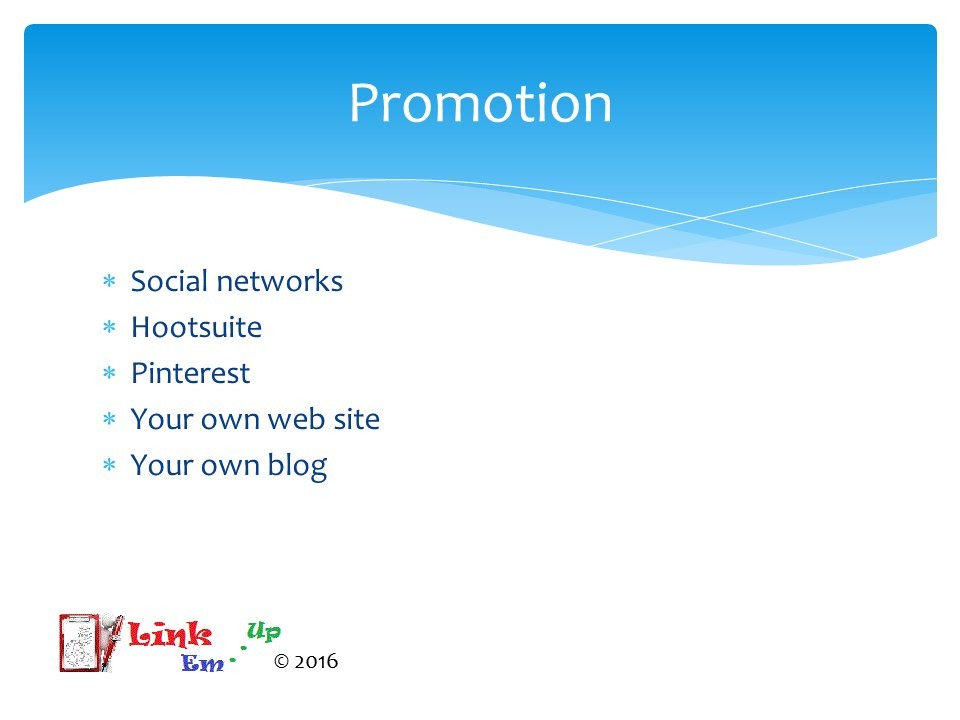 Promotion

* Social networks
* Hootsuite
* Pinterest
* Your own web site
* Your own blog

Link Em Up © 2016